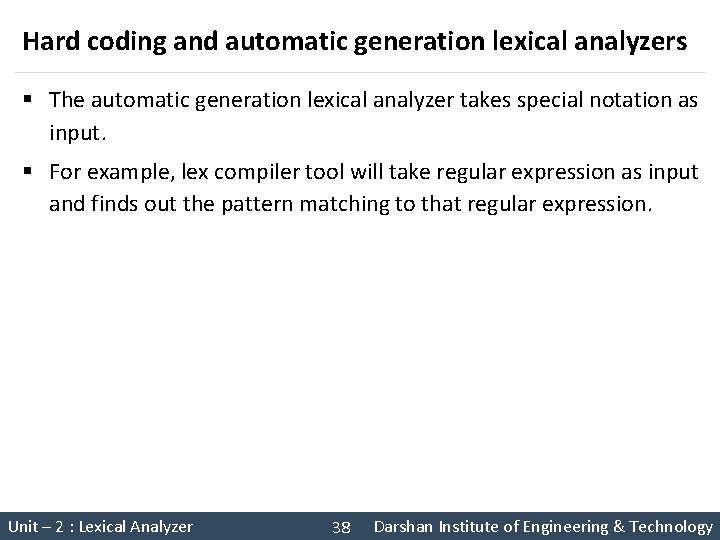 Hard coding and automatic generation lexical analyzers

▪ The automatic generation lexical analyzer takes special notation as input.

▪ For example, lex compiler tool will take regular expression as input and finds out the pattern matching to that regular expression.

Unit – 2 : Lexical Analyzer 38 Darshan Institute of Engineering & Technology